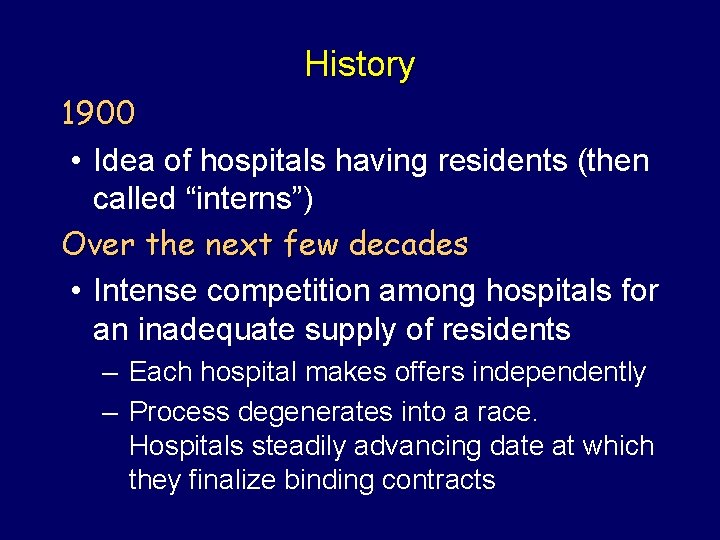 History

1900

• Idea of hospitals having residents (then called “interns”)

Over the next few decades

• Intense competition among hospitals for an inadequate supply of residents

– Each hospital makes offers independently

– Process degenerates into a race. Hospitals steadily advancing date at which they finalize binding contracts